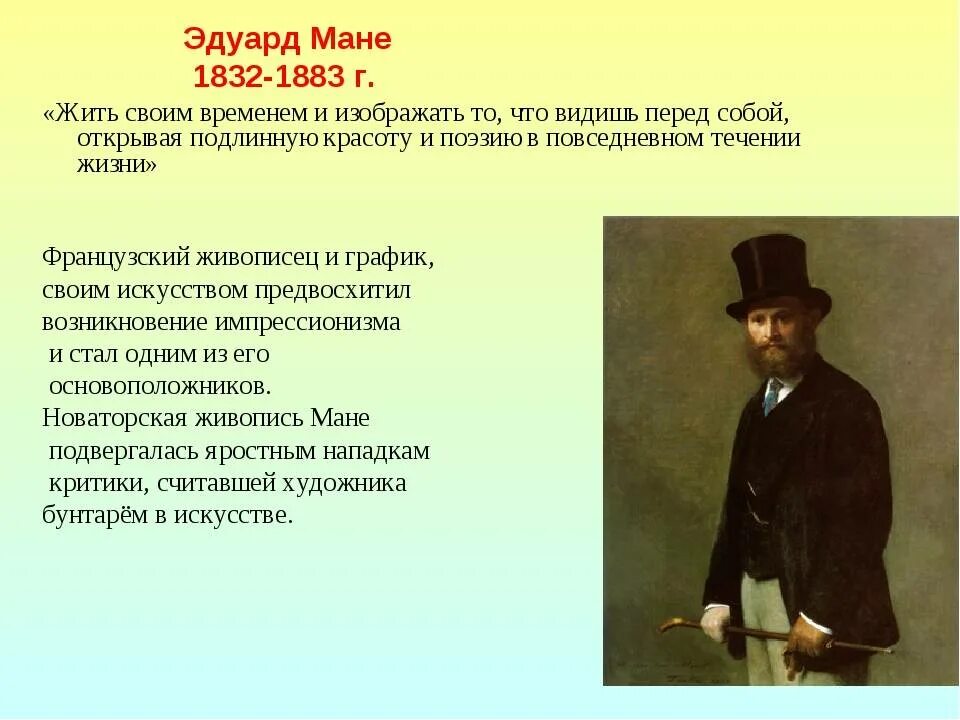 Эдуард Мане
1832-1883 г.

«Жить своим временем и изображать то, что видишь перед собой, открывая подлинную красоту и поэзию в повседневном течении жизни»

Французский живописец и график, своим искусством предвосхитил возникновение импрессионизма и стал одним из его основоположников. Новаторская живопись Мане подвергалась яростным нападкам критики, считавшей художника бунтарём в искусстве.